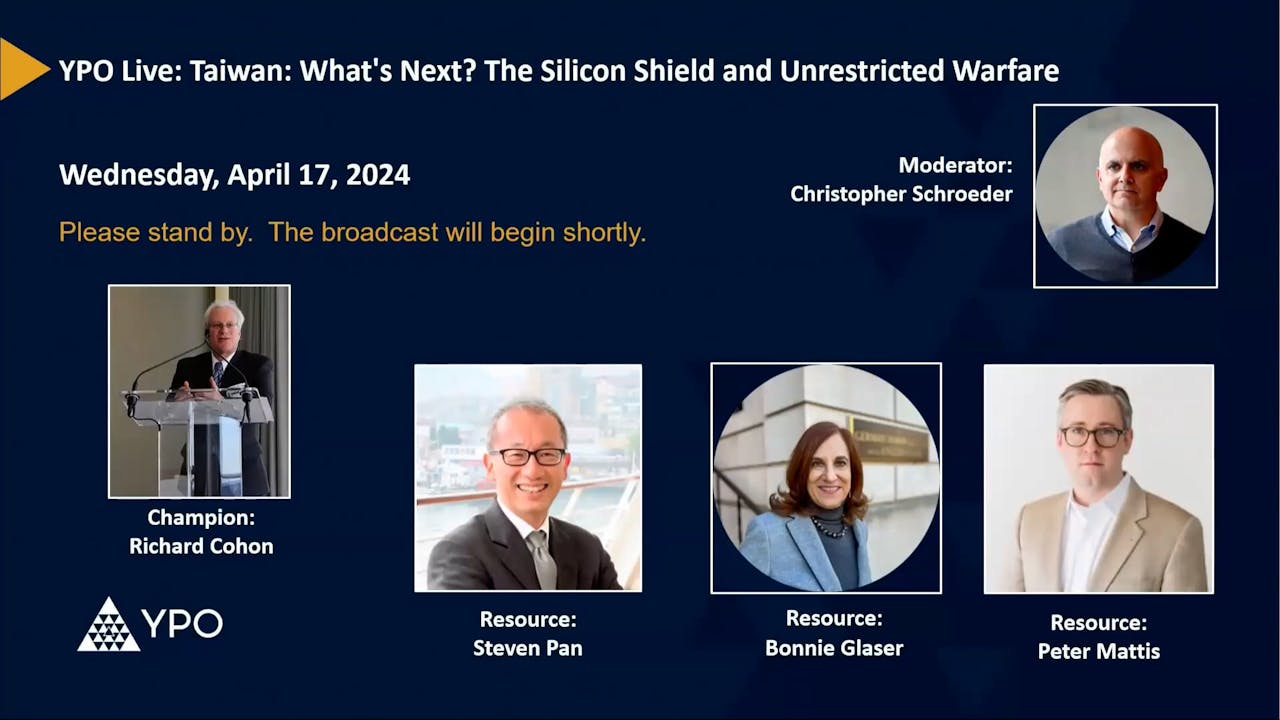 YPO Live: Taiwan: What's Next? The Silicon Shield and Unrestricted Warfare

Wednesday, April 17, 2024

Please stand by. The broadcast will begin shortly.

Moderator:
Christopher Schroeder

Champion:
Richard Cohon

Resource:
Steven Pan

Resource:
Bonnie Glaser

Resource:
Peter Mattis

YPO